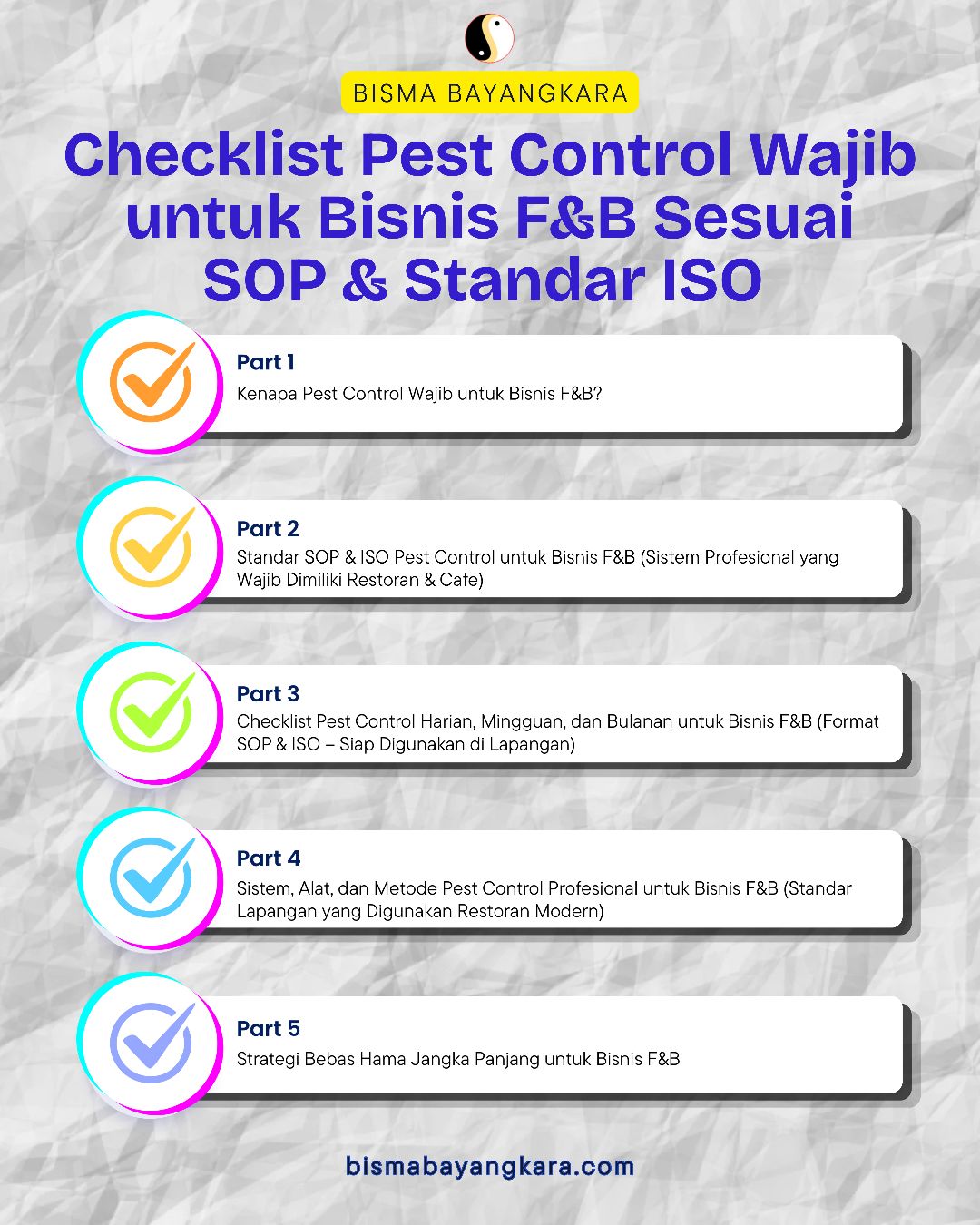 BISMA BAYANGKARA

Checklist Pest Control Wajib untuk Bisnis F&B Sesuai SOP & Standar ISO

Part 1
Kenapa Pest Control Wajib untuk Bisnis F&B?

Part 2
Standar SOP & ISO Pest Control untuk Bisnis F&B (Sistem Profesional yang Wajib Dimiliki Restoran & Cafe)

Part 3
Checklist Pest Control Harian, Mingguan, dan Bulanan untuk Bisnis F&B (Format SOP & ISO – Siap Digunakan di Lapangan)

Part 4
Sistem, Alat, dan Metode Pest Control Profesional untuk Bisnis F&B (Standar Lapangan yang Digunakan Restoran Modern)

Part 5
Strategi Bebas Hama Jangka Panjang untuk Bisnis F&B

bismabayangkara.com